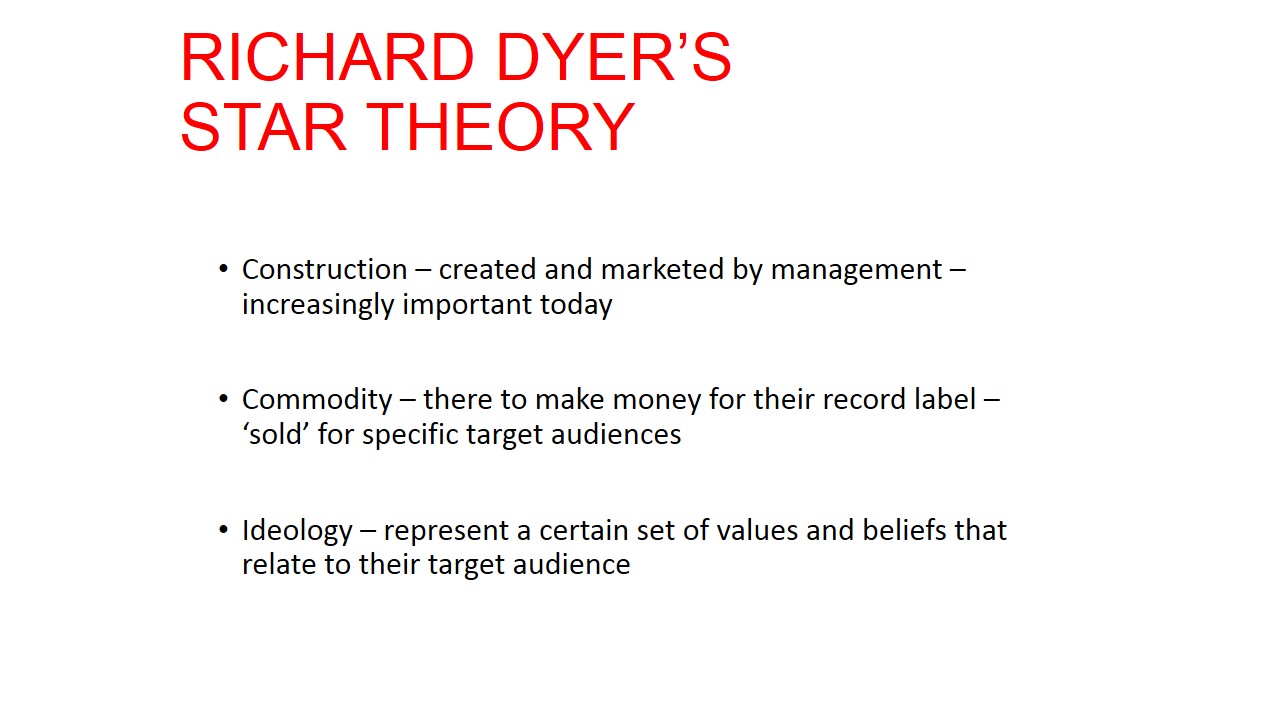 RICHARD DYER’S
STAR THEORY

• Construction – created and marketed by management – increasingly important today

• Commodity – there to make money for their record label – ‘sold’ for specific target audiences

• Ideology – represent a certain set of values and beliefs that relate to their target audience